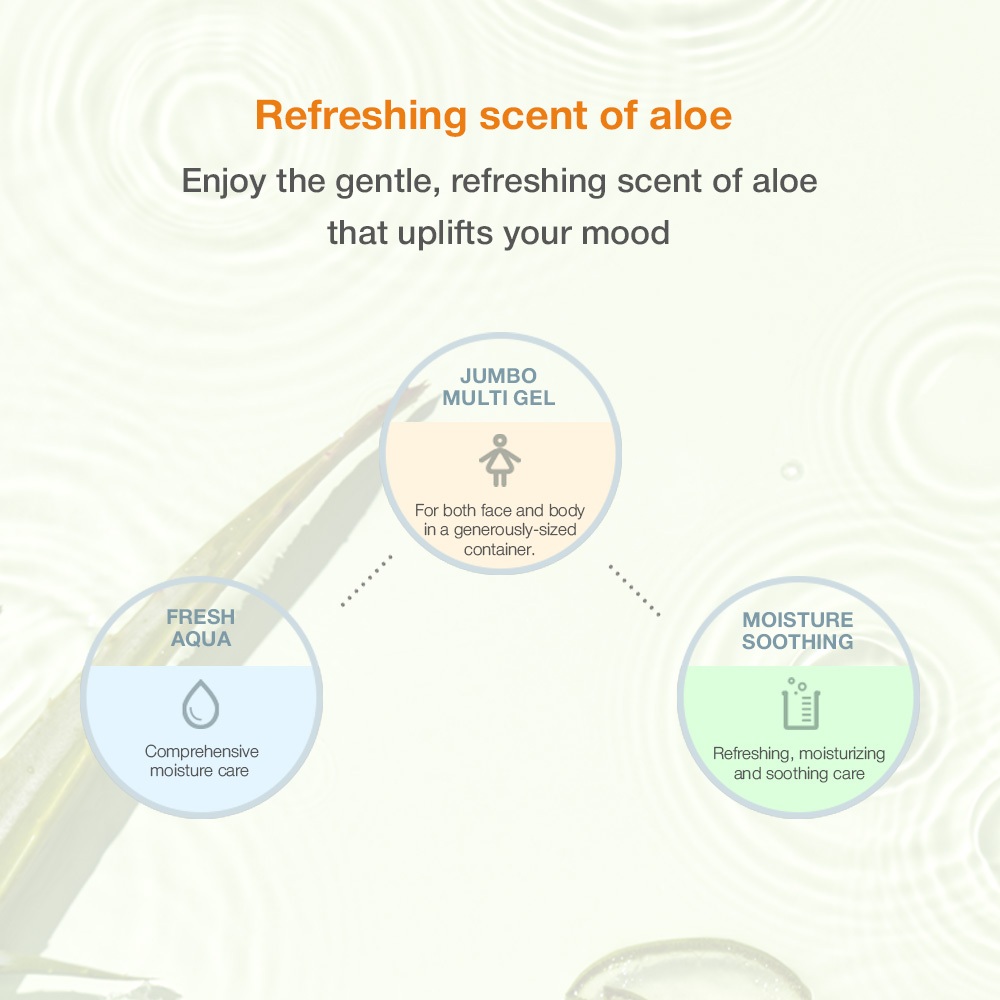 Refreshing scent of aloe

Enjoy the gentle, refreshing scent of aloe that uplifts your mood

JUMBO MULTI GEL

For both face and body in a generously-sized container.

FRESH AQUA

Comprehensive moisture care

MOISTURE SOOTHING

Refreshing, moisturizing and soothing care